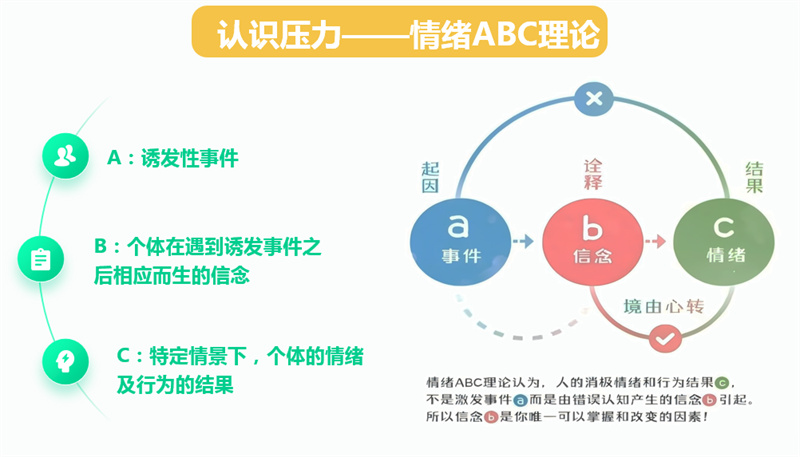 认识压力——情绪ABC理论

A：诱发性事件

B：个体在遇到诱发事件之后相应而生的信念

C：特定情景下，个体的情绪及行为的结果

起因
诠释
结果
a
事件
b
信念
c
情绪
境由心转

情绪ABC理论认为，人的消极情绪和行为结果c，不是激发事件a而是由错误认知产生的信念b引起。所以信念b是你唯一可以掌握和改变的因素！